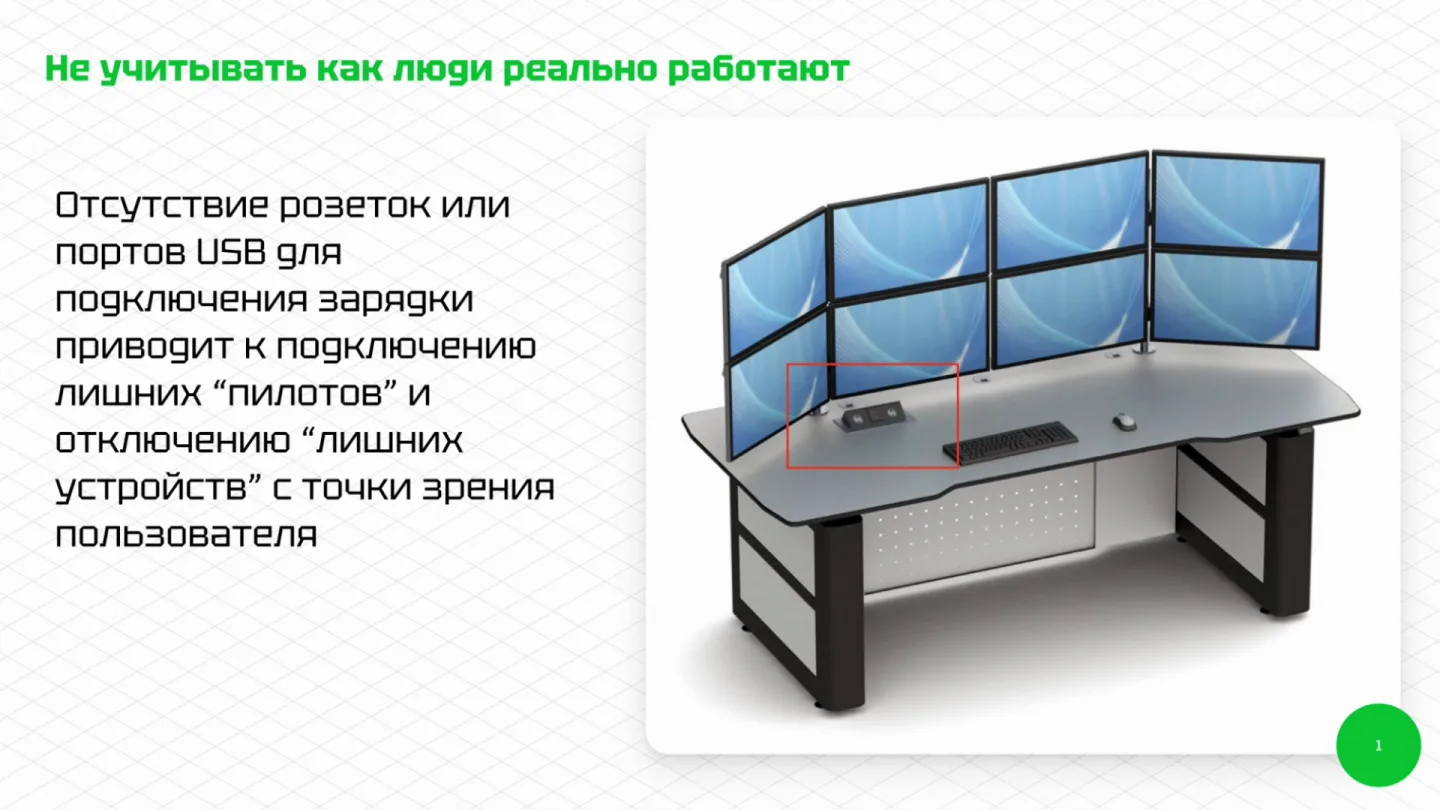 Не учитывать как люди реально работают

Отсутствие розеток или портов USB для подключения зарядки приводит к подключению лишних “пилотов” и отключению “лишних устройств” с точки зрения пользователя

1